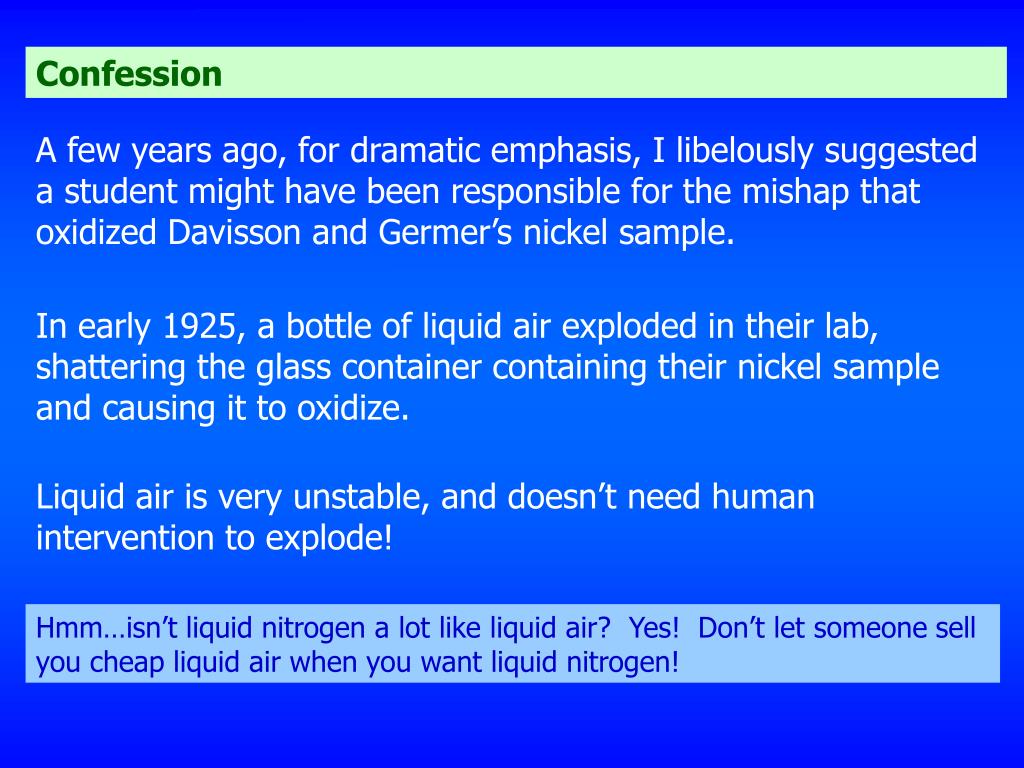 Confession

A few years ago, for dramatic emphasis, I libelously suggested a student might have been responsible for the mishap that oxidized Davisson and Germer’s nickel sample.

In early 1925, a bottle of liquid air exploded in their lab, shattering the glass container containing their nickel sample and causing it to oxidize.

Liquid air is very unstable, and doesn’t need human intervention to explode!

Hmm…isn’t liquid nitrogen a lot like liquid air? Yes! Don’t let someone sell you cheap liquid air when you want liquid nitrogen!